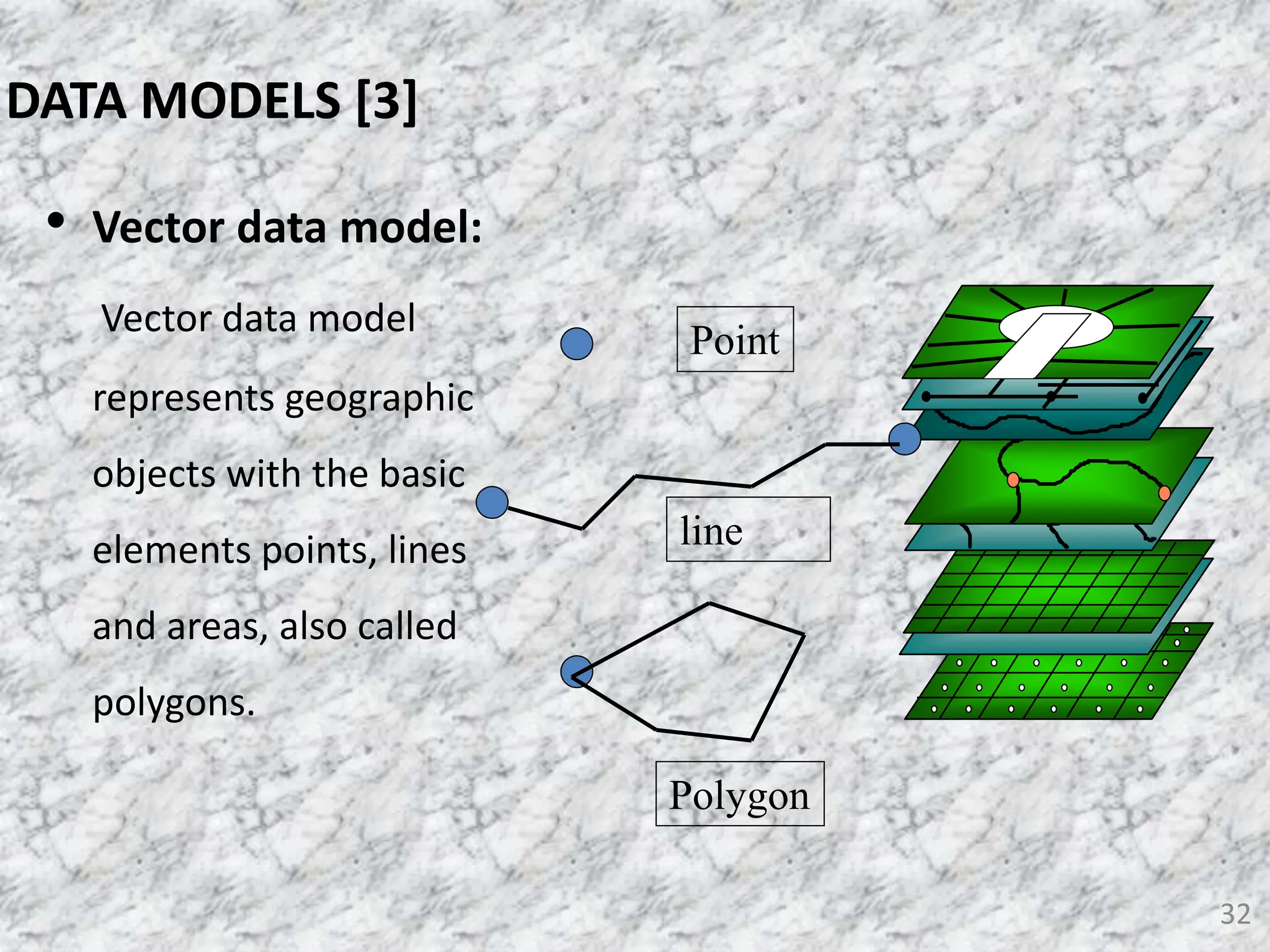 DATA MODELS [3]

• Vector data model:

Vector data model represents geographic objects with the basic elements points, lines and areas, also called polygons.

Point

line

Polygon

32